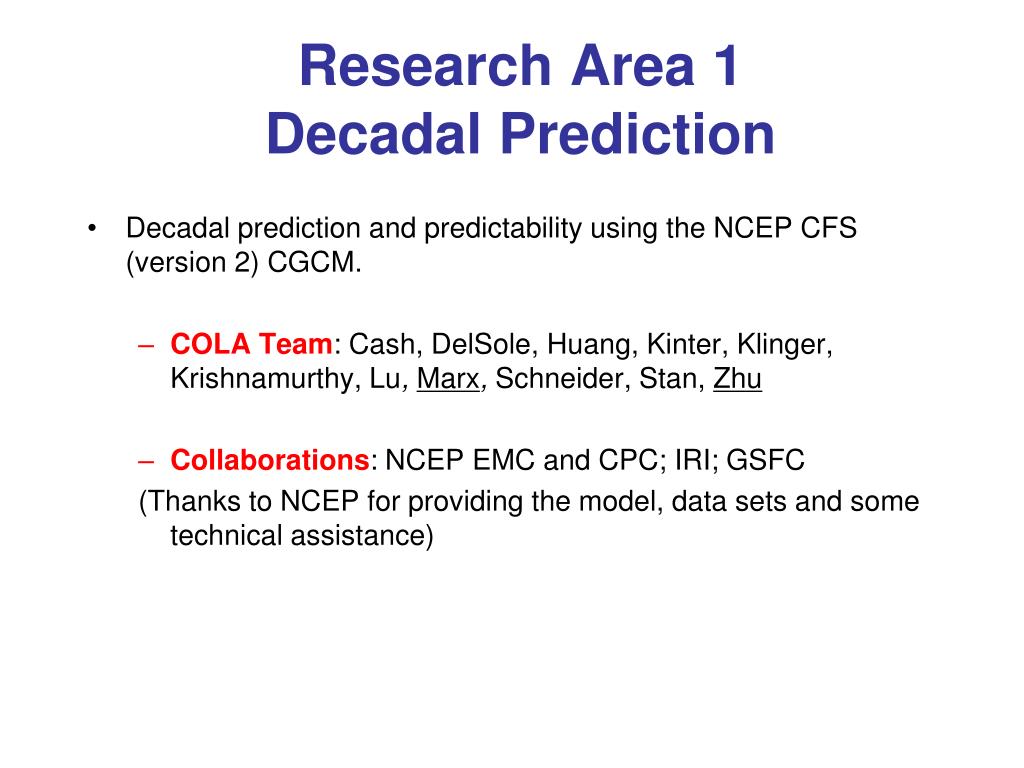 Research Area 1
Decadal Prediction

• Decadal prediction and predictability using the NCEP CFS (version 2) CGCM.

– COLA Team: Cash, DelSole, Huang, Kinter, Klinger, Krishnamurthy, Lu, Marx, Schneider, Stan, Zhu

– Collaborations: NCEP EMC and CPC; IRI; GSFC

(Thanks to NCEP for providing the model, data sets and some technical assistance)